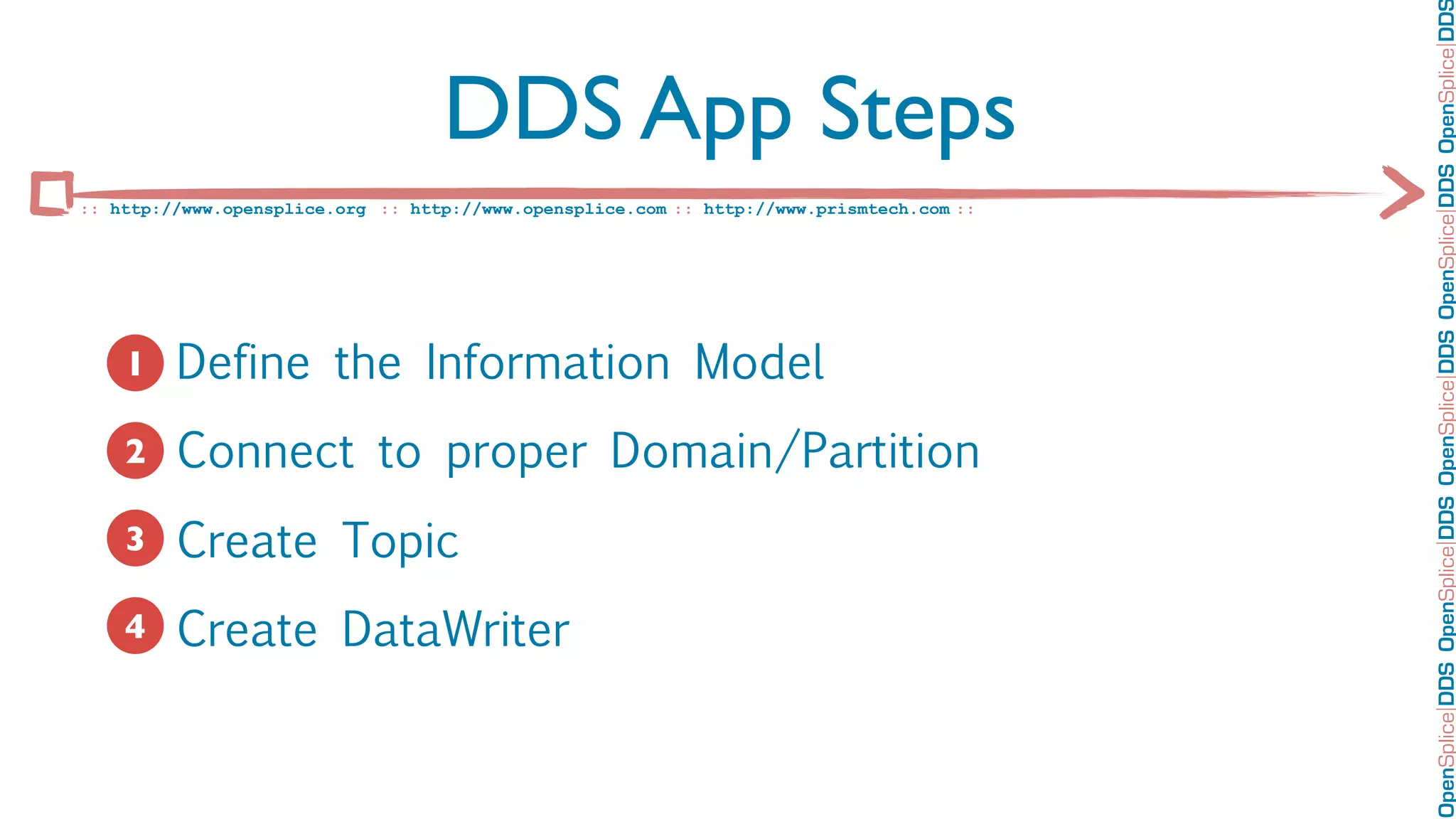 DDS App Steps

:: http://www.opensplice.org :: http://www.opensplice.com :: http://www.prismtech.com ::

1 Define the Information Model

2 Connect to proper Domain/Partition

3 Create Topic

4 Create DataWriter

OpenSplice|DDS OpenSplice|DDS OpenSplice|DDS OpenSplice|DDS OpenSplice|DDS